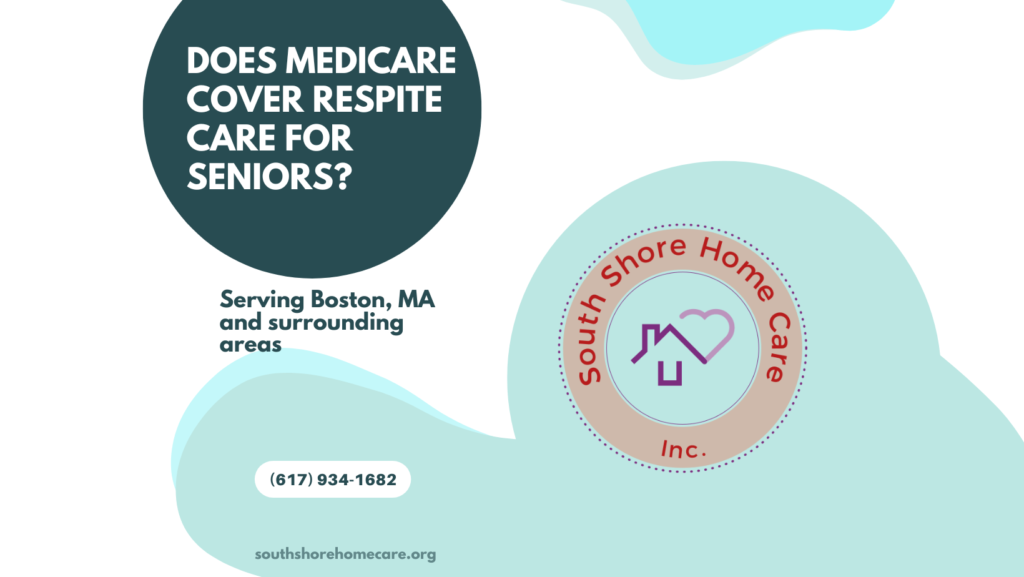 DOES MEDICARE COVER RESPITE CARE FOR SENIORS?

Serving Boston, MA and surrounding areas

South Shore Home Care

Inc.

(617) 934-1682

southshorehomecare.org